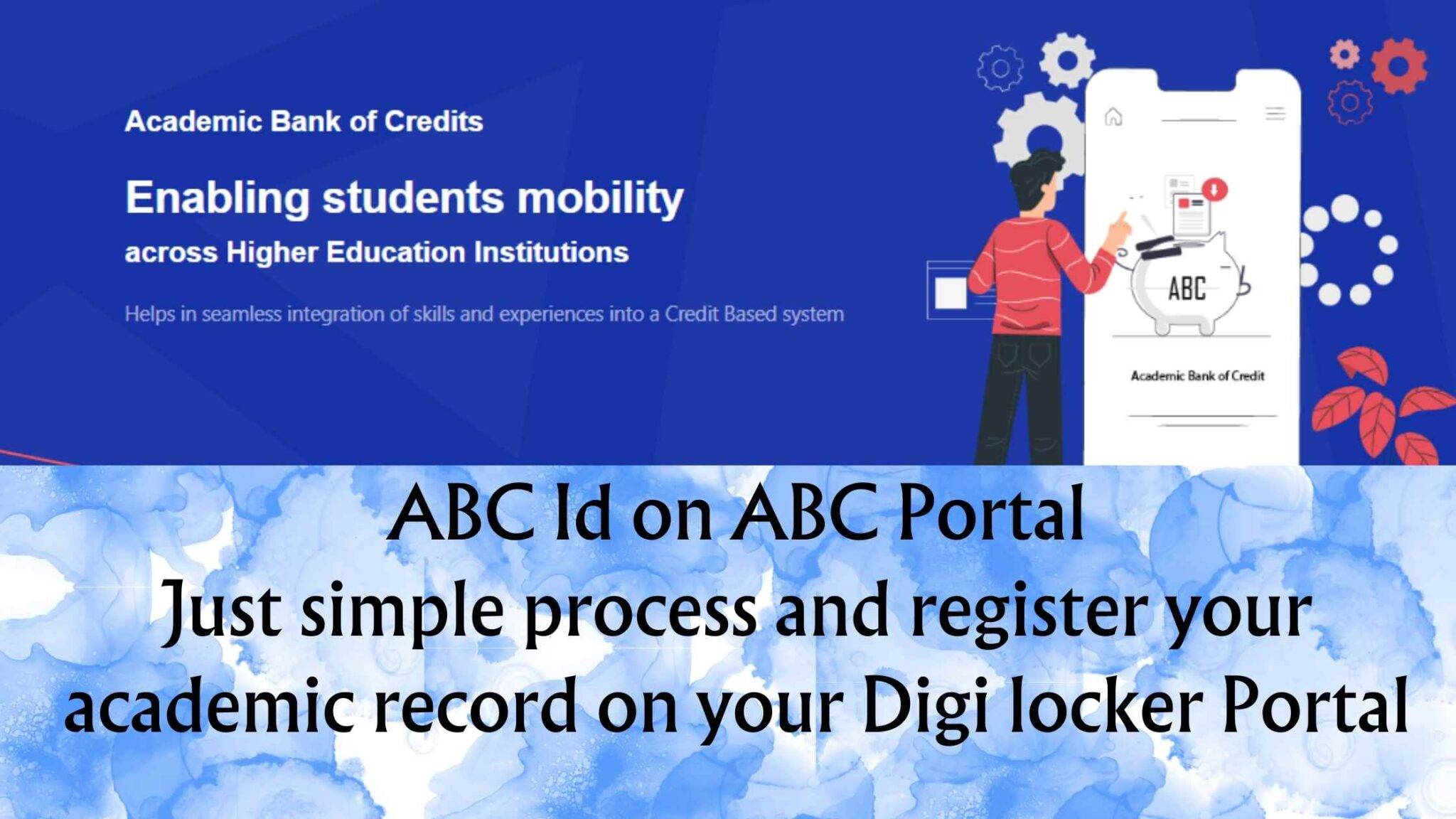 Academic Bank of Credits

Enabling students mobility

across Higher Education Institutions

Helps in seamless integration of skills and experiences into a Credit Based system

ABC

Academic Bank of Credit

ABC Id on ABC Portal
Just simple process and register your academic record on your Digi locker Portal